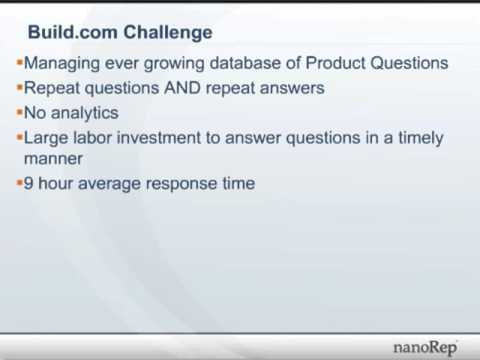 Build.com Challenge

▪Managing ever growing database of Product Questions
▪Repeat questions AND repeat answers
▪No analytics
▪Large labor investment to answer questions in a timely manner
▪9 hour average response time

nanoRep